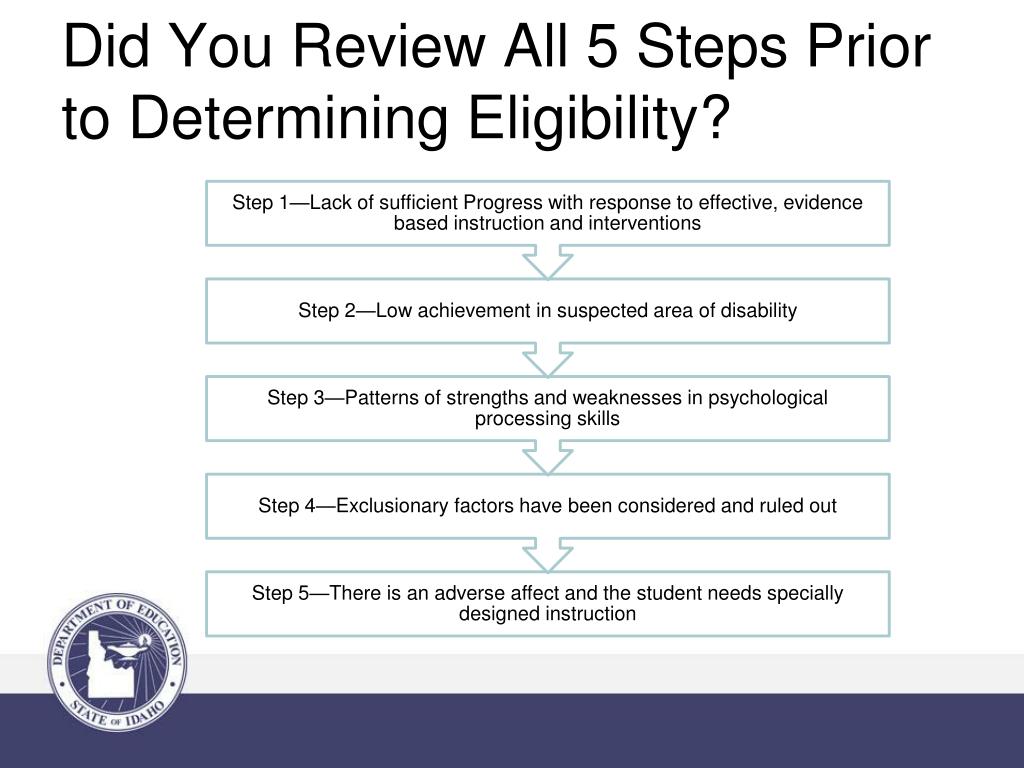 Did You Review All 5 Steps Prior to Determining Eligibility?

Step 1—Lack of sufficient Progress with response to effective, evidence based instruction and interventions

Step 2—Low achievement in suspected area of disability

Step 3—Patterns of strengths and weaknesses in psychological processing skills

Step 4—Exclusionary factors have been considered and ruled out

Step 5—There is an adverse affect and the student needs specially designed instruction

DEPARTMENT OF EDUCATION
STATE OF IDAHO